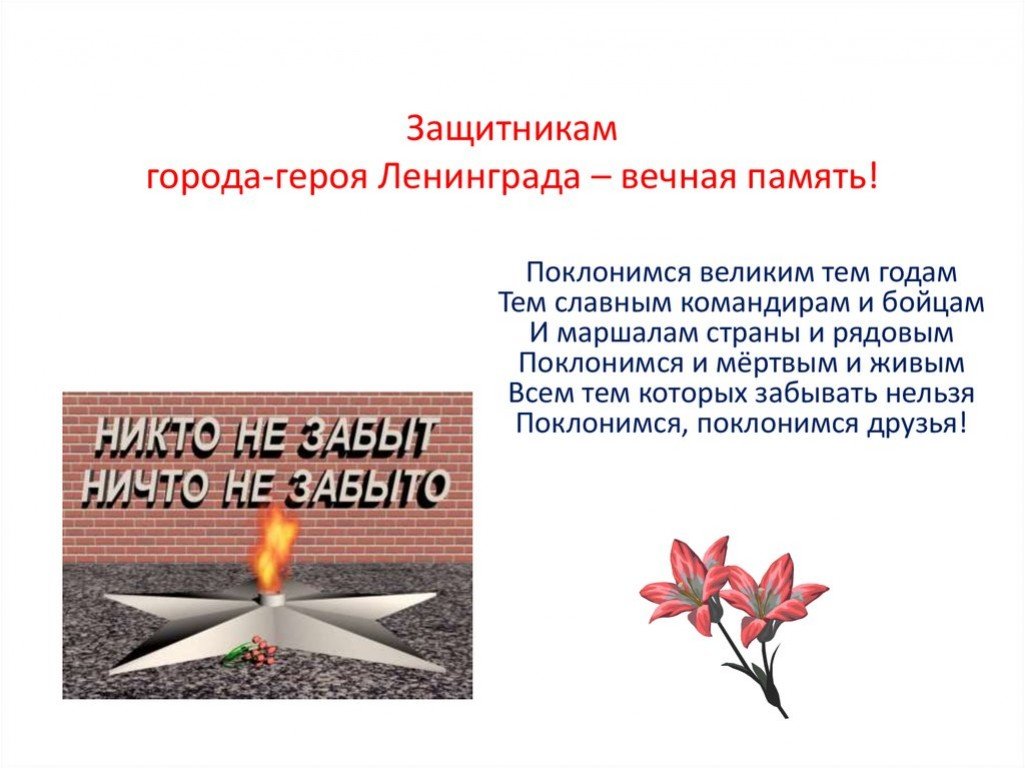 Защитникам
города-героя Ленинграда – вечная память!

Поклонимся великим тем годам
Тем славным командирам и бойцам
И маршалам страны и рядовым
Поклонимся и мёртвым и живым
Всем тем которых забывать нельзя
Поклонимся, поклонимся друзья!

НИКТО НЕ ЗАБЫТ
НИЧТО НЕ ЗАБЫТО